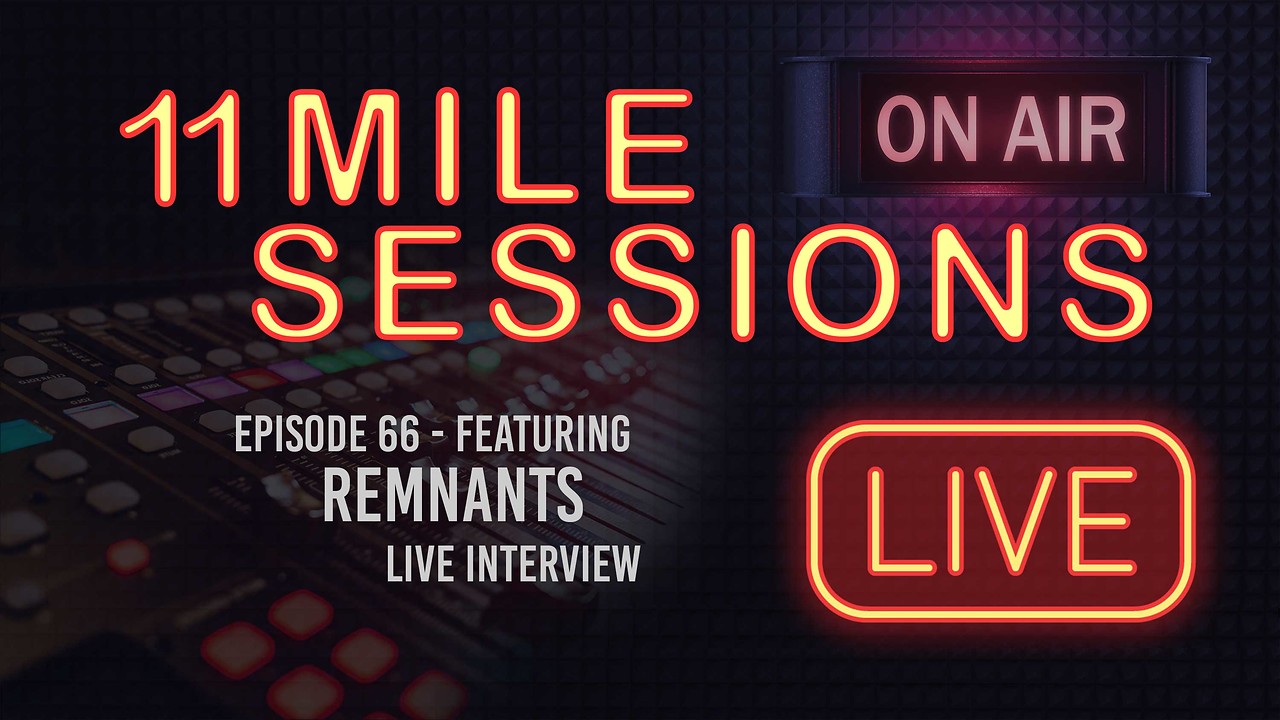 11 MILE
SESSIONS

ON AIR

EPISODE 66 - FEATURING
REMNANTS
LIVE INTERVIEW

LIVE